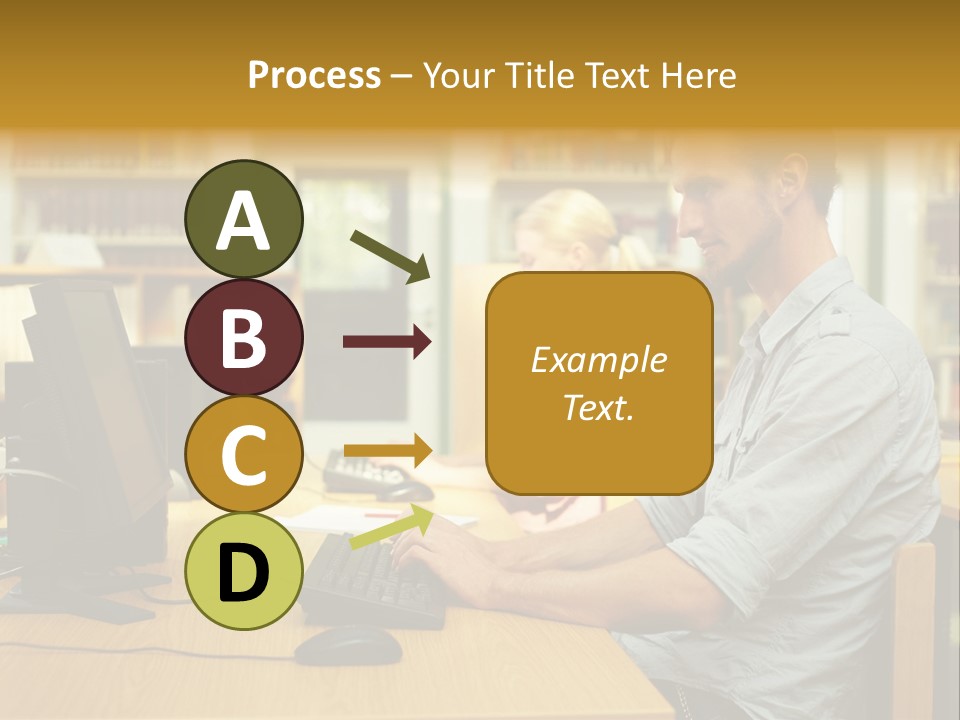 Process – Your Title Text Here

A

B

C

D

Example Text.